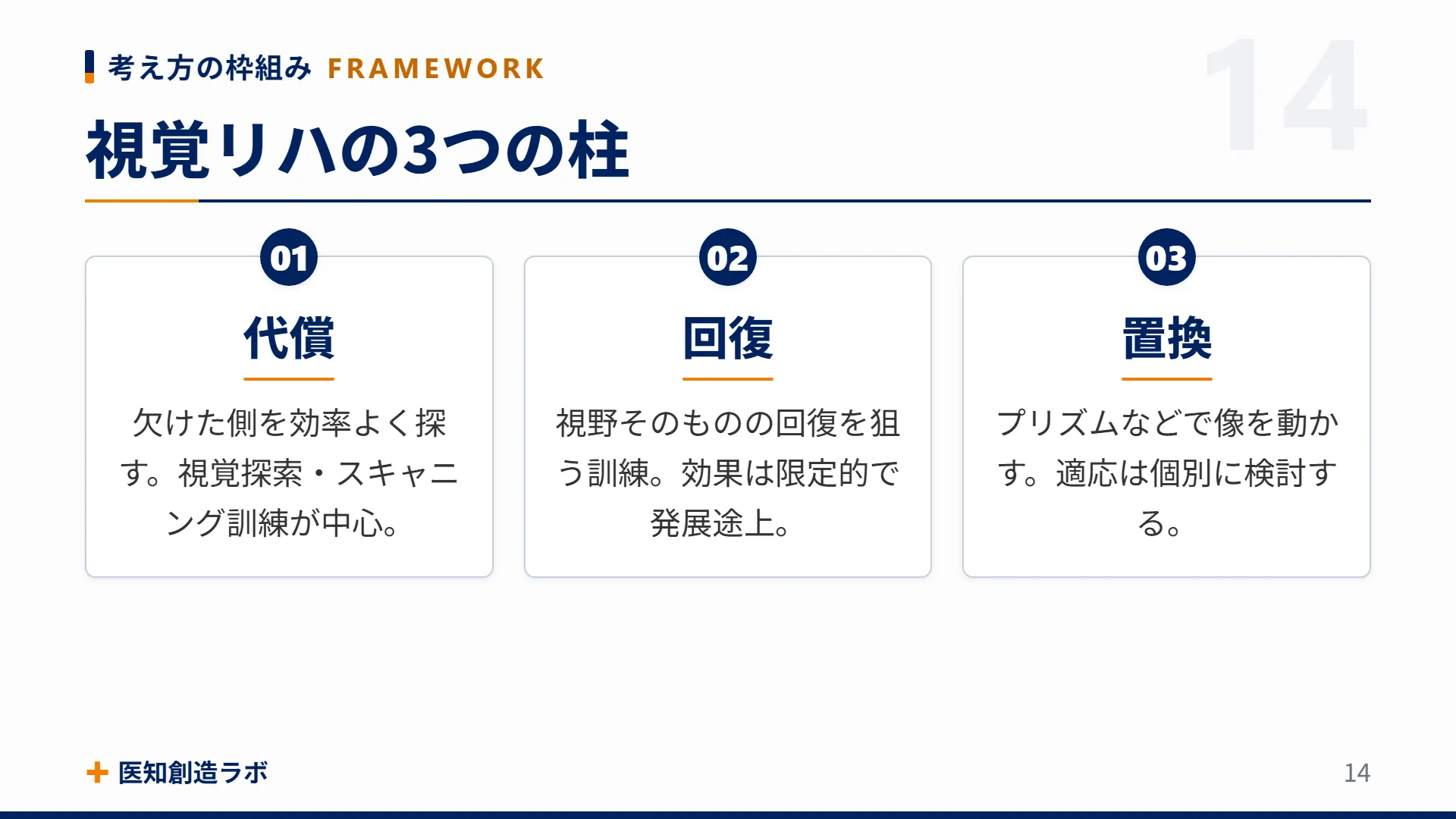 考え方の枠組み FRAMEWORK

14

視覚リハの3つの柱

01

代償

欠けた側を効率よく探す。視覚探索・スキャニング訓練が中心。

02

回復

視野そのものの回復を狙う訓練。効果は限定的で発展途上。

03

置換

プリズムなどで像を動かす。適応は個別に検討する。

医知創造ラボ

14